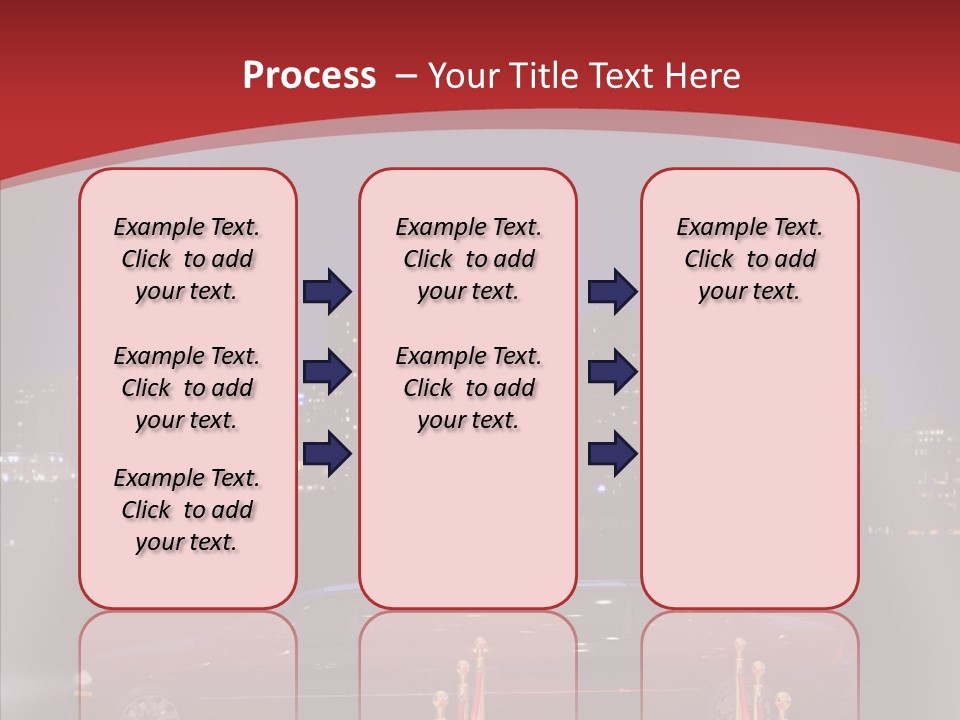 Process – Your Title Text Here

Example Text. Click to add your text.

Example Text. Click to add your text.

Example Text. Click to add your text.

Example Text. Click to add your text.

Example Text. Click to add your text.

Example Text. Click to add your text.